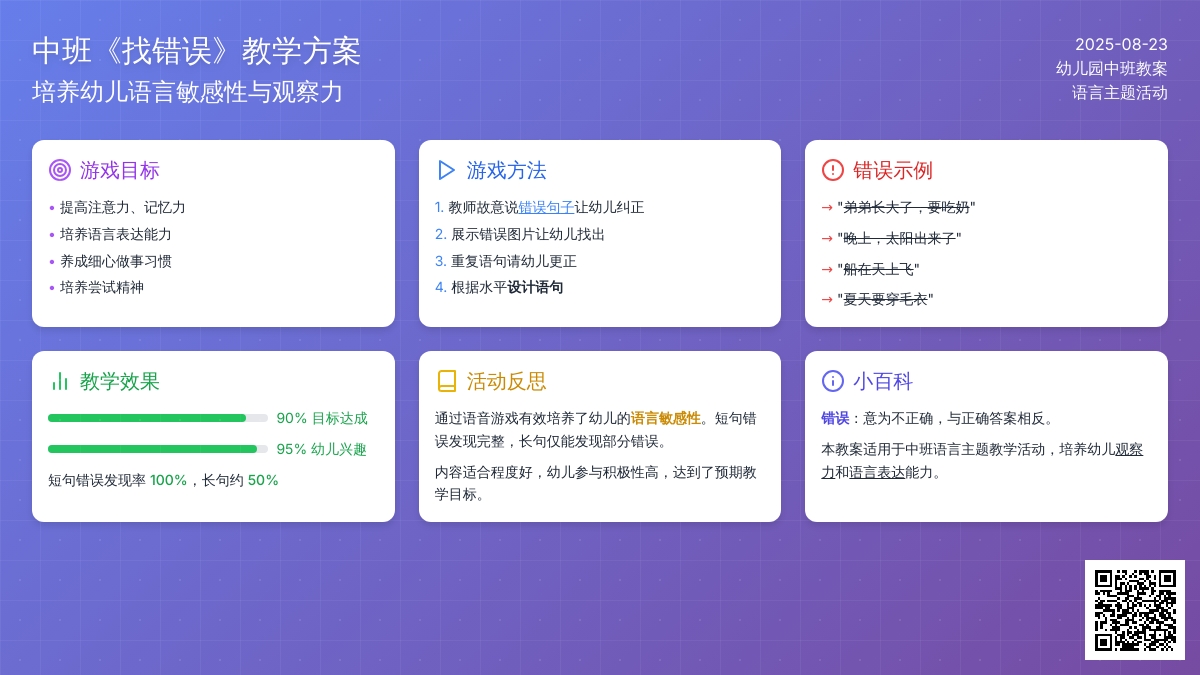 中班《找错误》教学方案
培养幼儿语言敏感性与观察力

2025-08-23
幼儿园中班教案
语言主题活动

游戏目标
• 提高注意力、记忆力
• 培养语言表达能力
• 养成细心做事习惯
• 培养尝试精神

游戏方法
1. 教师故意说错误句子让幼儿纠正
2. 展示错误图片让幼儿找出
3. 重复语句请幼儿更正
4. 根据水平设计语句

错误示例
→ "弟弟长大了，要吃奶"
→ "晚上，太阳出来了"
→ "船在天上飞"
→ "夏天要穿毛衣"

教学效果
90% 目标达成
95% 幼儿兴趣
短句错误发现率 100%，长句约 50%

活动反思
通过语音游戏有效培养了幼儿的语言敏感性。短句错误发现完整，长句仅能发现部分错误。
内容适合程度好，幼儿参与积极性高，达到了预期教学目标。

小百科
错误：意为不正确，与正确答案相反。
本教案适用于中班语言主题教学活动，培养幼儿观察力和语言表达能力。